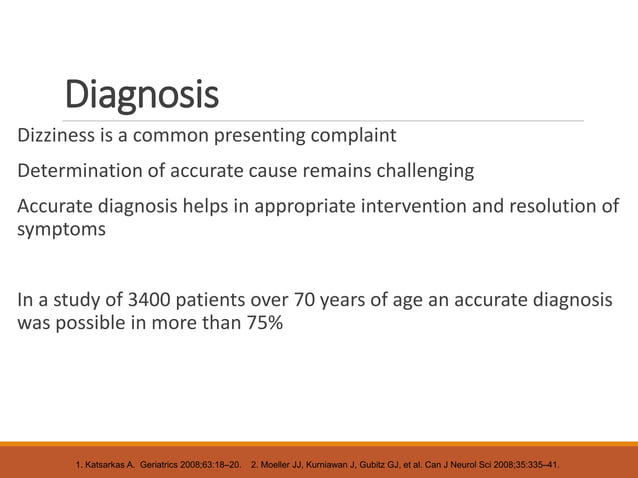 Diagnosis

Dizziness is a common presenting complaint

Determination of accurate cause remains challenging

Accurate diagnosis helps in appropriate intervention and resolution of symptoms

In a study of 3400 patients over 70 years of age an accurate diagnosis was possible in more than 75%

1. Katsarkas A. Geriatrics 2008;63:18–20. 2. Moeller JJ, Kurniawan J, Gubitz GJ, et al. Can J Neurol Sci 2008;35:335–41.